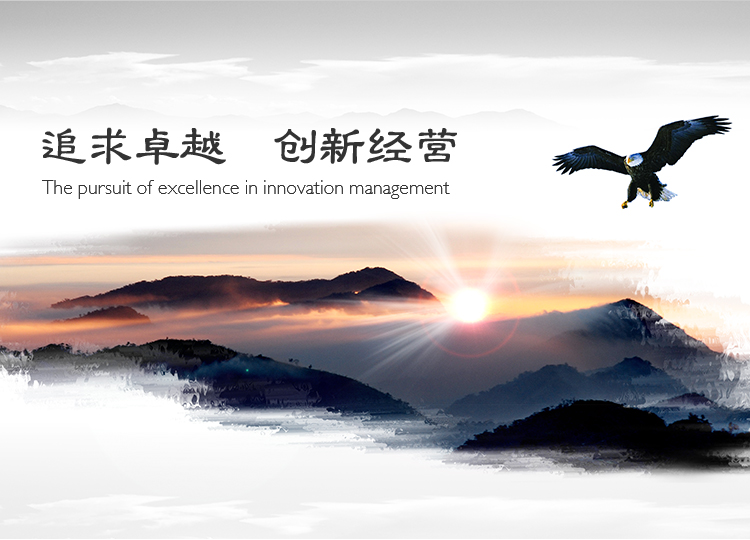 追求卓越　创新经营

The pursuit of excellence in innovation management